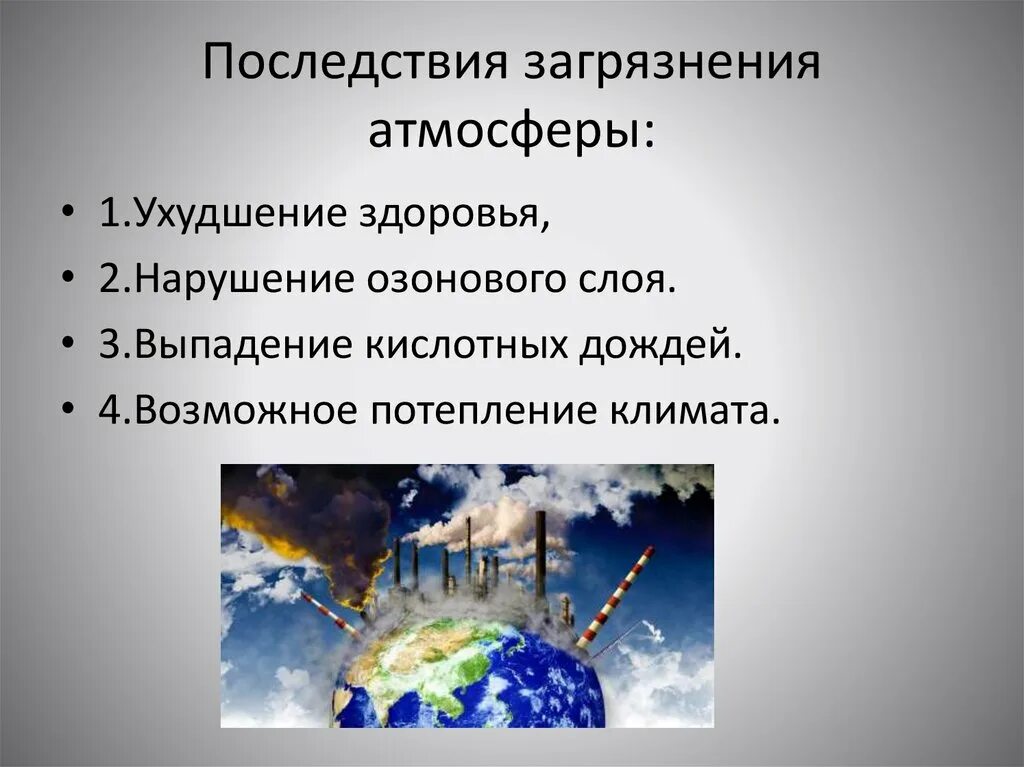 Последствия загрязнения атмосферы:

• 1.Ухудшение здоровья,
• 2.Нарушение озонового слоя.
• 3.Выпадение кислотных дождей.
• 4.Возможное потепление климата.